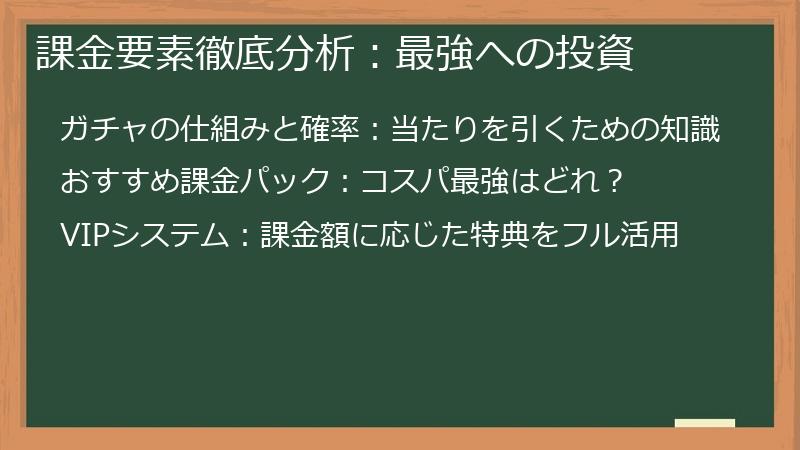 課金要素徹底分析：最強への投資

ガチャの仕組みと確率：当たりを引くための知識

おすすめ課金パック：コスパ最強はどれ？

VIPシステム：課金額に応じた特典をフル活用